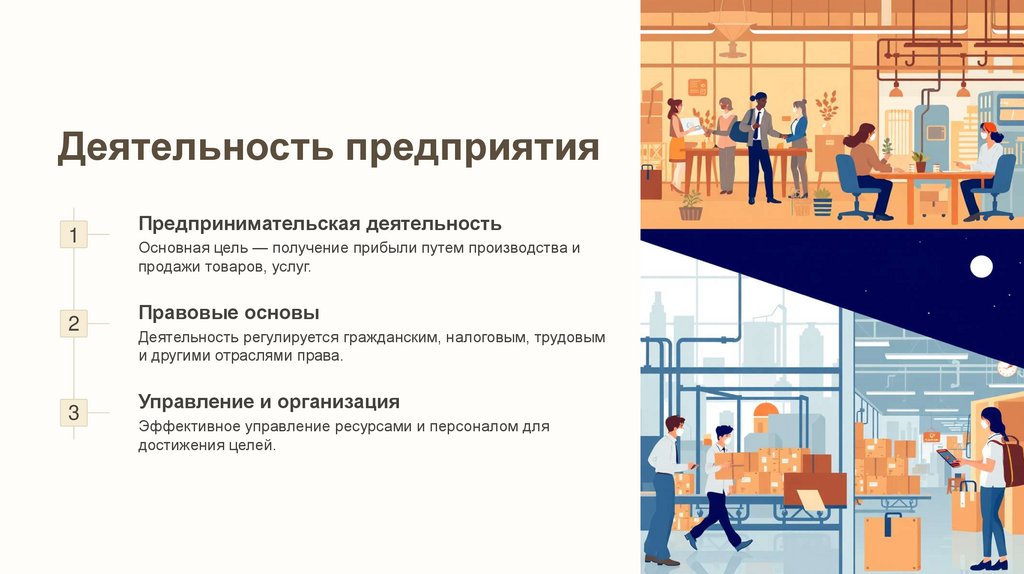 Деятельность предприятия

1

Предпринимательская деятельность

Основная цель — получение прибыли путем производства и продажи товаров, услуг.

2

Правовые основы

Деятельность регулируется гражданским, налоговым, трудовым и другими отраслями права.

3

Управление и организация

Эффективное управление ресурсами и персоналом для достижения целей.